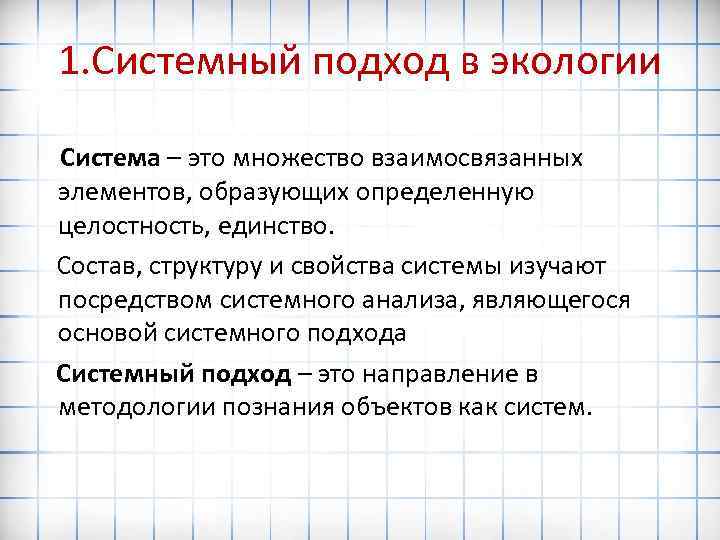 1.Системный подход в экологии

Система – это множество взаимосвязанных элементов, образующих определенную целостность, единство.

Состав, структуру и свойства системы изучают посредством системного анализа, являющегося основой системного подхода

Системный подход – это направление в методологии познания объектов как систем.